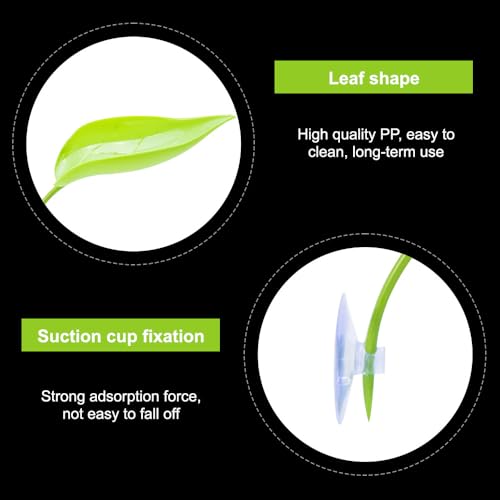 Leaf shape

High quality PP, easy to clean, long-term use

Suction cup fixation

Strong adsorption force, not easy to fall off